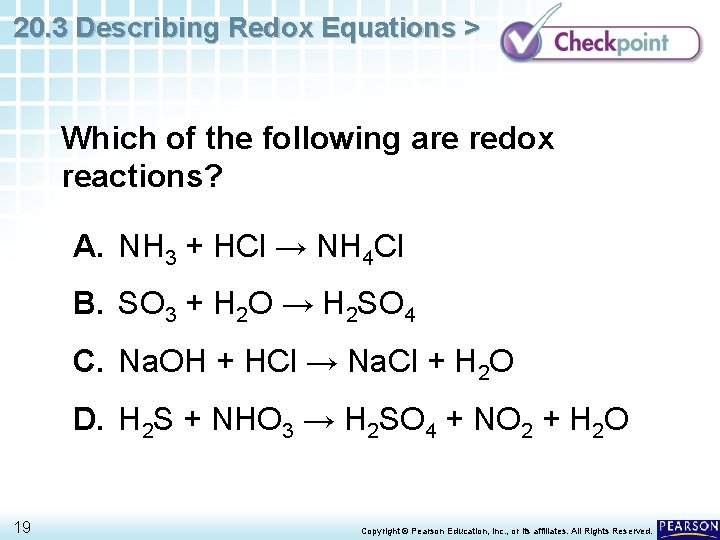 20.3 Describing Redox Equations >

Checkpoint

Which of the following are redox reactions?

A. $NH_3 + HCl \rightarrow NH_4Cl$

B. $SO_3 + H_2O \rightarrow H_2SO_4$

C. $NaOH + HCl \rightarrow NaCl + H_2O$

D. $H_2S + NHO_3 \rightarrow H_2SO_4 + NO_2 + H_2O$

19

Copyright © Pearson Education, Inc., or its affiliates. All Rights Reserved.

PEARSON